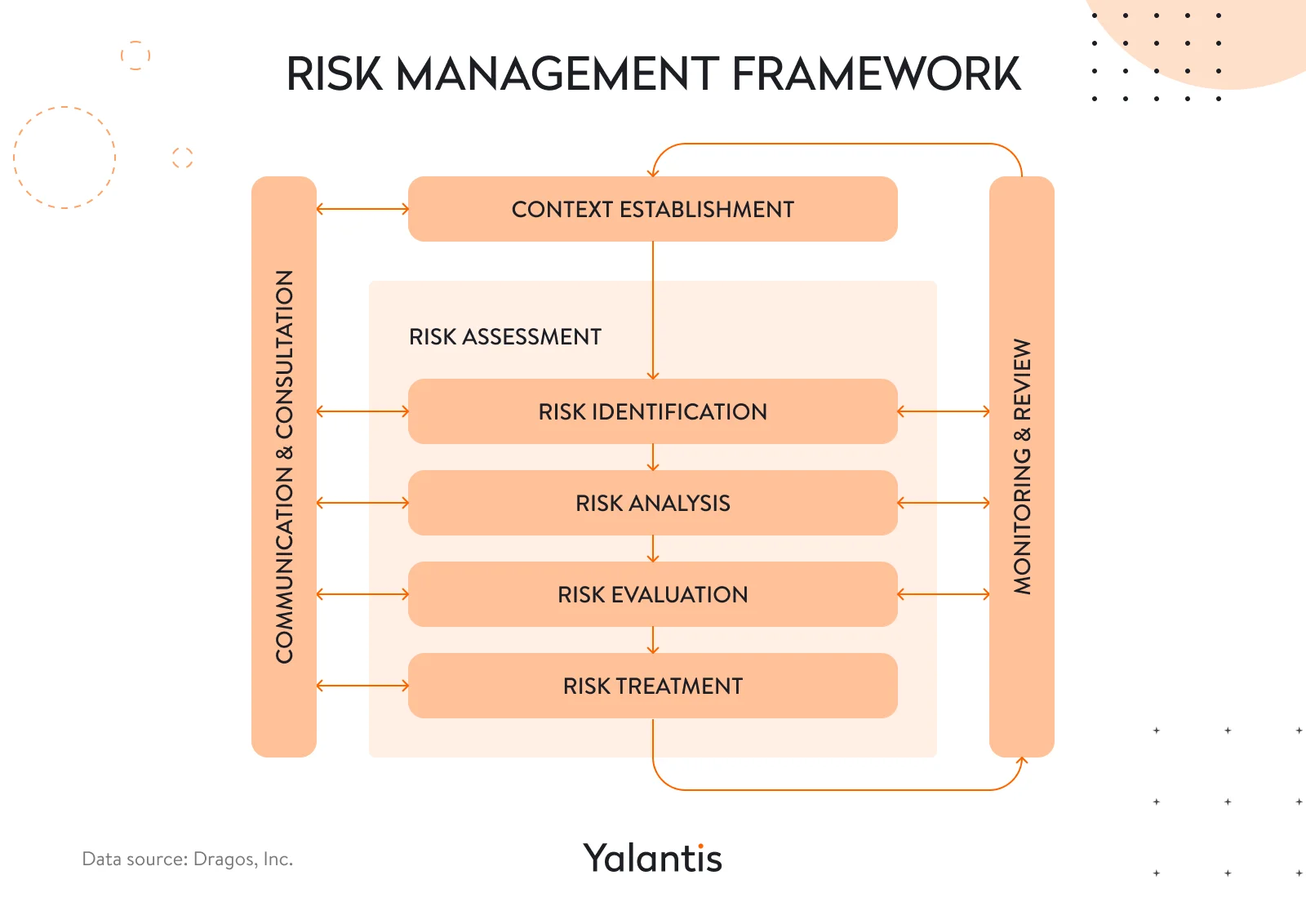 RISK MANAGEMENT FRAMEWORK

COMMUNICATION & CONSULTATION

CONTEXT ESTABLISHMENT

RISK ASSESSMENT

RISK IDENTIFICATION

RISK ANALYSIS

RISK EVALUATION

RISK TREATMENT

MONITORING & REVIEW

Data source: Dragos, Inc.

Yalantis